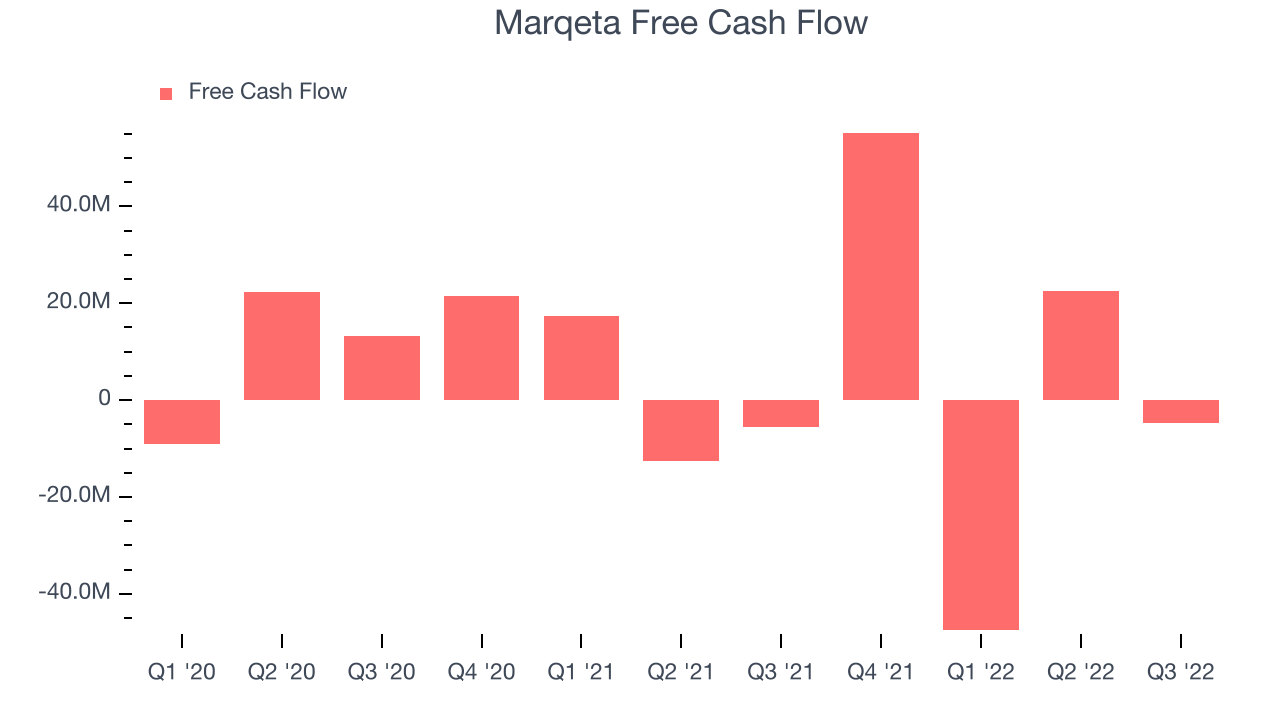 Marqeta Free Cash Flow

Free Cash Flow

40.0M
20.0M
0
-20.0M
-40.0M

Q1 '20
Q2 '20
Q3 '20
Q4 '20
Q1 '21
Q2 '21
Q3 '21
Q4 '21
Q1 '22
Q2 '22
Q3 '22